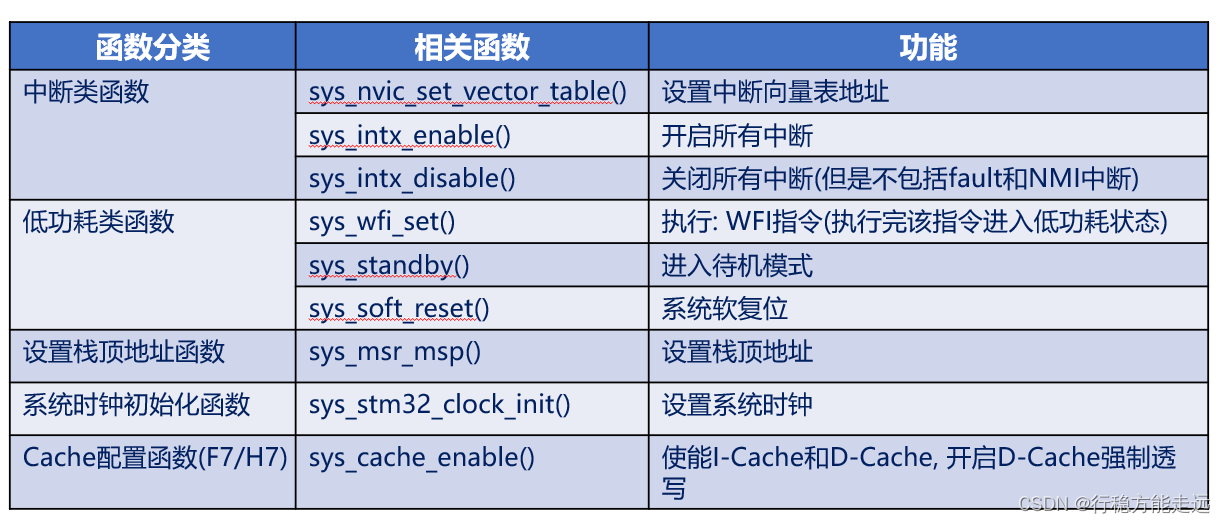 | 函数分类 | 相关函数 | 功能 |
|---|---|---|
| 中断类函数 | sys_nvic_set_vector_table() | 设置中断向量表地址 |
| | sys_intx_enable() | 开启所有中断 |
| | sys_intx_disable() | 关闭所有中断(但是不包括fault和NMI中断) |
| 低功耗类函数 | sys_wfi_set() | 执行: WFI指令(执行完该指令进入低功耗状态) |
| | sys_standby() | 进入待机模式 |
| | sys_soft_reset() | 系统软复位 |
| 设置栈顶地址函数 | sys_msr_msp() | 设置栈顶地址 |
| 系统时钟初始化函数 | sys_stm32_clock_init() | 设置系统时钟 |
| Cache配置函数(F7/H7) | sys_cache_enable() | 使能I-Cache和D-Cache, 开启D-Cache强制透写 |

CSDN @行稳方能走远